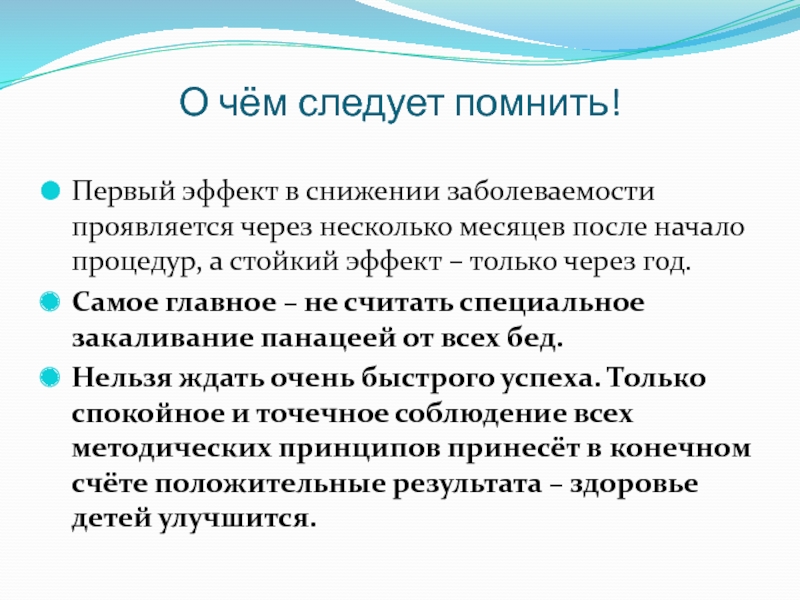 О чём следует помнить!

Первый эффект в снижении заболеваемости проявляется через несколько месяцев после начало процедур, а стойкий эффект – только через год.

Самое главное – не считать специальное закаливание панацеей от всех бед.

Нельзя ждать очень быстрого успеха. Только спокойное и точечное соблюдение всех методических принципов принесёт в конечном счёте положительные результата – здоровье детей улучшится.